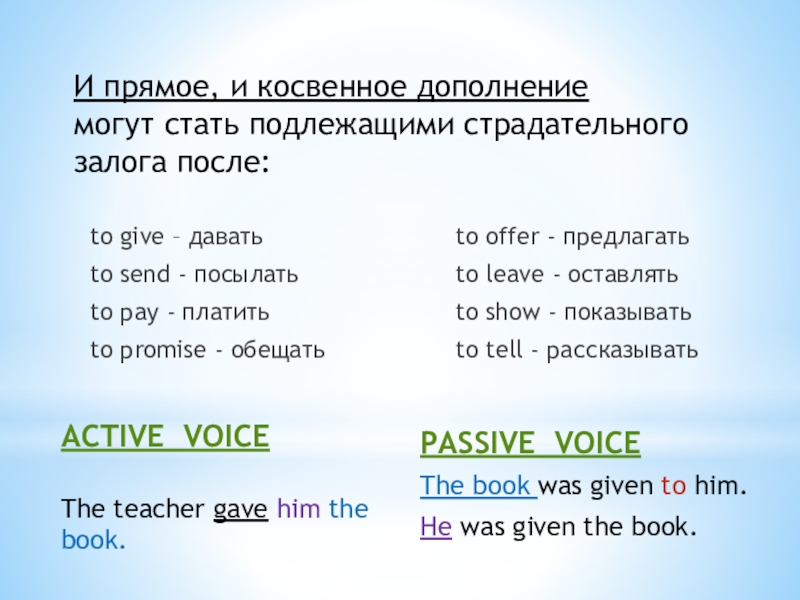 И прямое, и косвенное дополнение могут стать подлежащими страдательного залога после:

to give – давать
to send - посылать
to pay - платить
to promise - обещать

to offer - предлагать
to leave - оставлять
to show - показывать
to tell - рассказывать

ACTIVE VOICE

The teacher gave him the book.

PASSIVE VOICE

The book was given to him.

He was given the book.